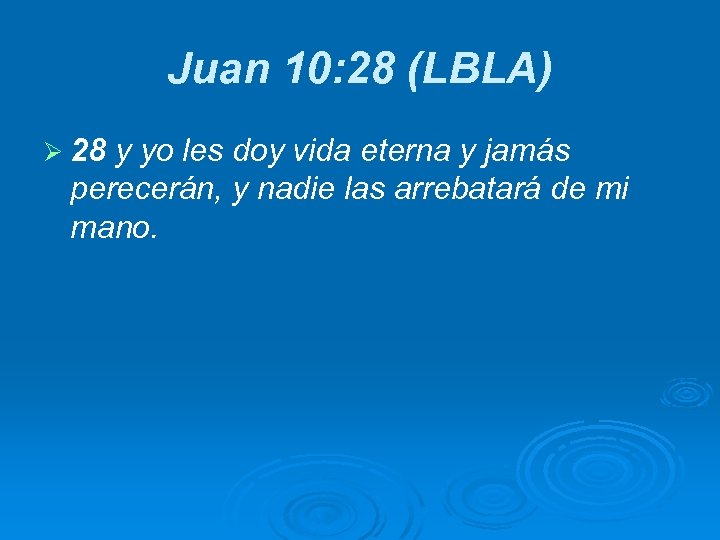 Juan 10:28 (LBLA)

28 y yo les doy vida eterna y jamás perecerán, y nadie las arrebatará de mi mano.